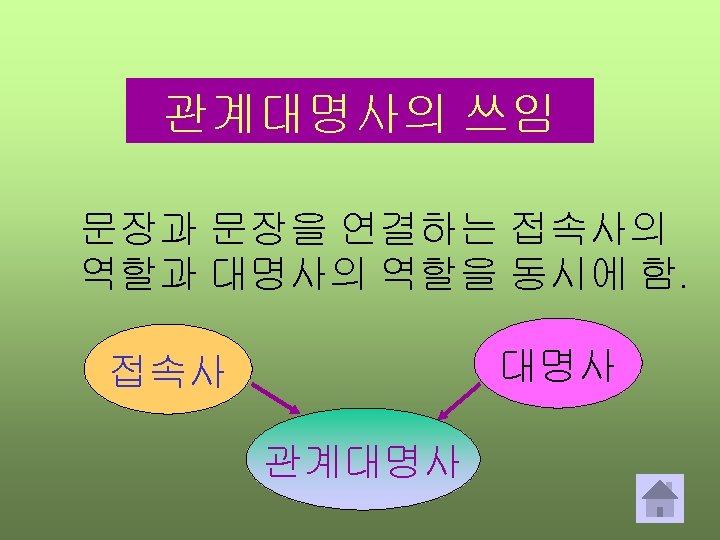 관계대명사의 쓰임

문장과 문장을 연결하는 접속사의 역할과 대명사의 역할을 동시에 함.

접속사

대명사

관계대명사